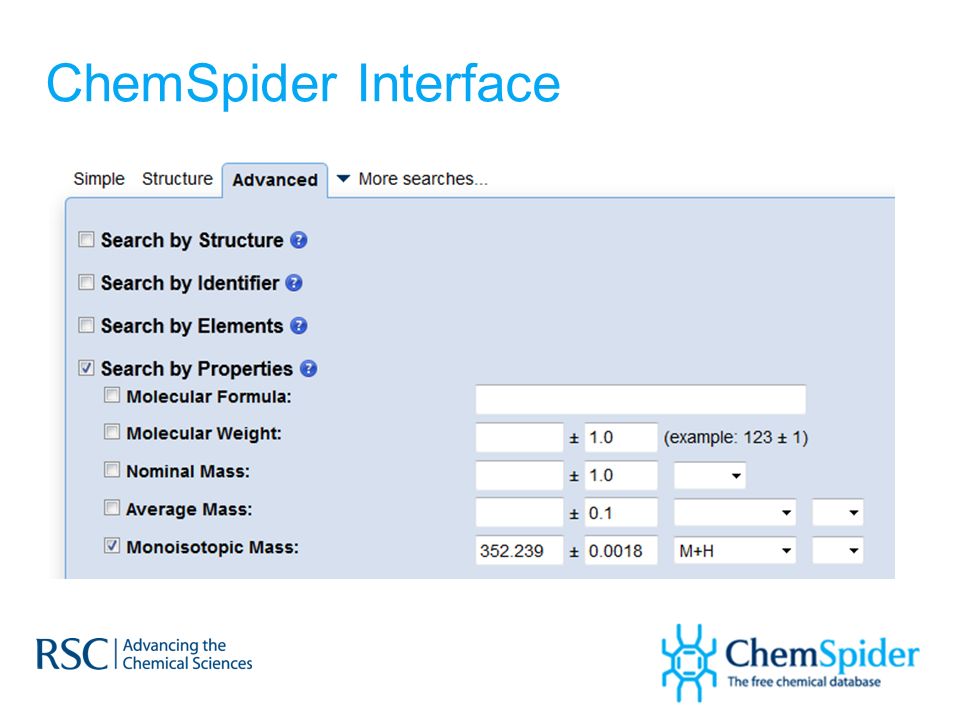 ChemSpider Interface

Simple Structure Advanced More searches...

Search by Structure

Search by Identifier

Search by Elements

Search by Properties

Molecular Formula:

Molecular Weight: ± 1.0 (example: 123 ± 1)

Nominal Mass: ± 1.0

Average Mass: ± 0.1

Monoisotopic Mass: 352.239 ± 0.0018 M+H

RSC Advancing the Chemical Sciences

ChemSpider The free chemical database